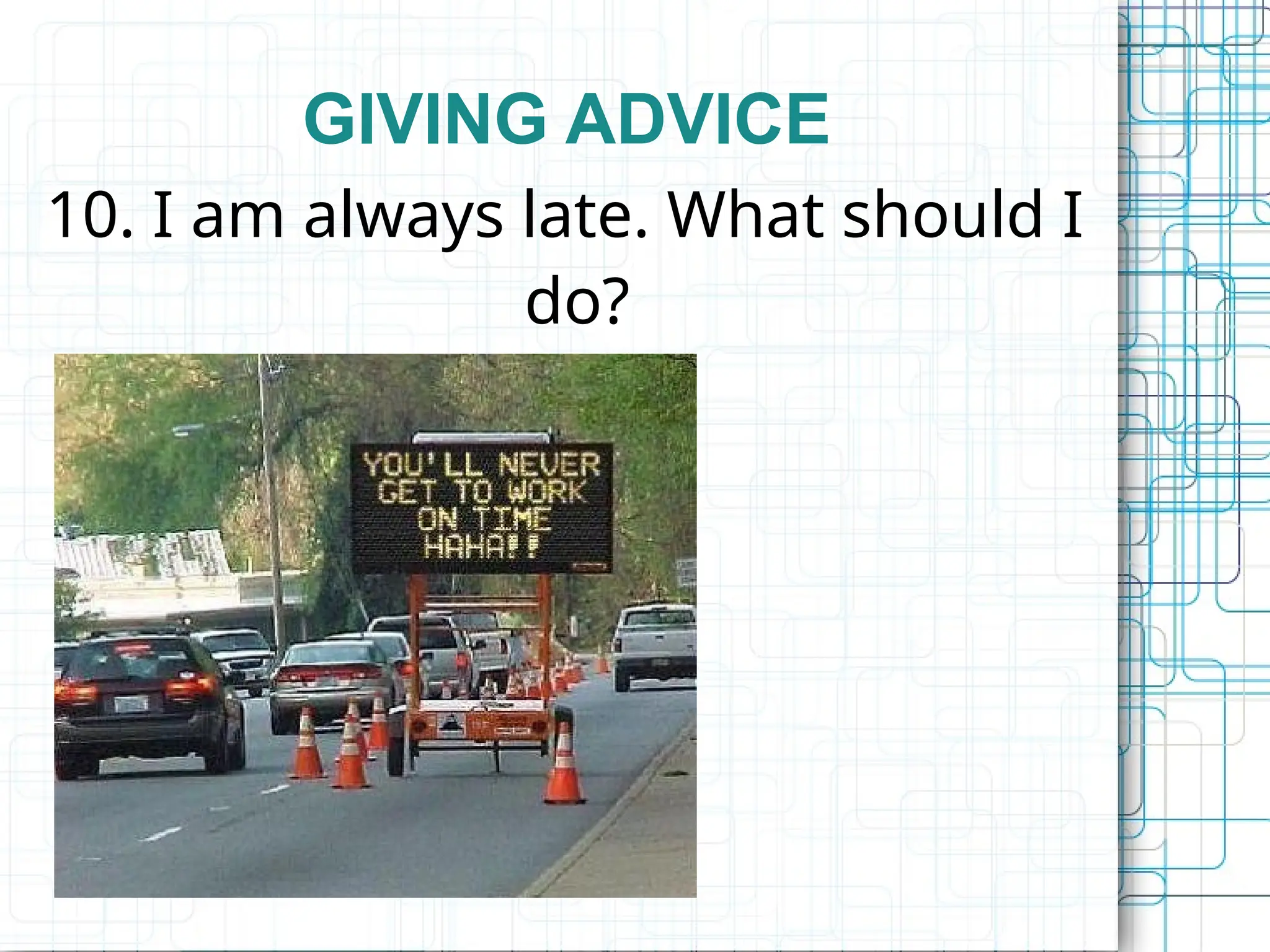 GIVING ADVICE

10. I am always late. What should I do?

YOU'LL NEVER GET TO WORK ON TIME HAHA!!